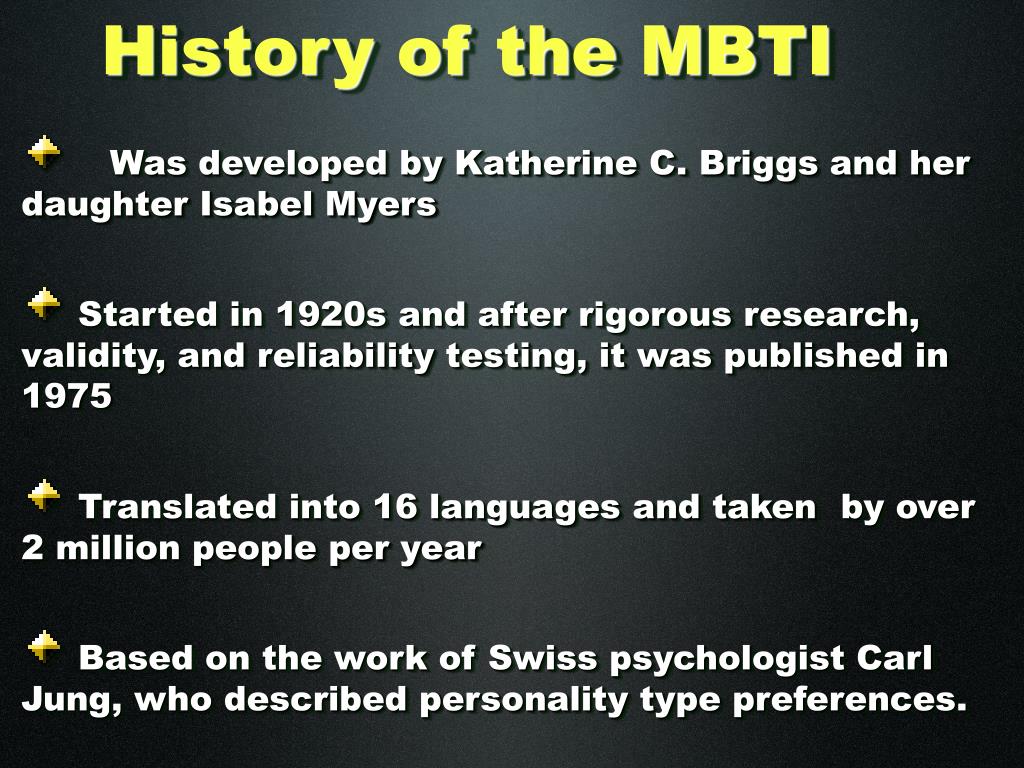 History of the MBTI

Was developed by Katherine C. Briggs and her daughter Isabel Myers

Started in 1920s and after rigorous research, validity, and reliability testing, it was published in 1975

Translated into 16 languages and taken by over 2 million people per year

Based on the work of Swiss psychologist Carl Jung, who described personality type preferences.